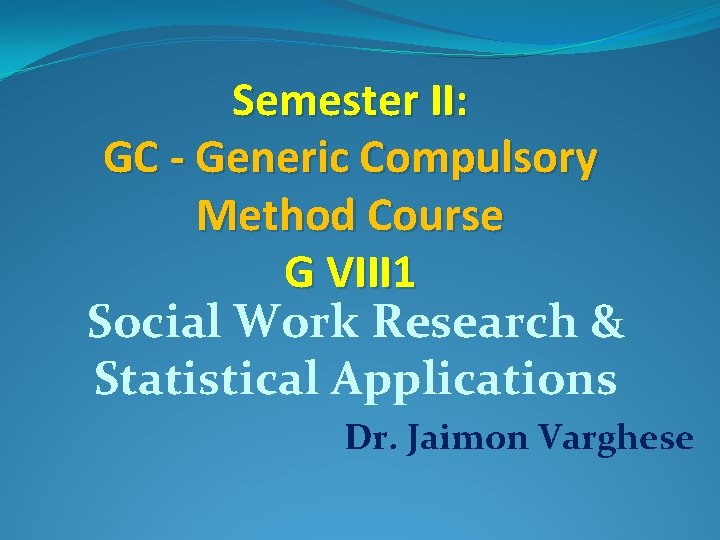 Semester II:
GC - Generic Compulsory Method Course
G VIII1

Social Work Research & Statistical Applications

Dr. Jaimon Varghese